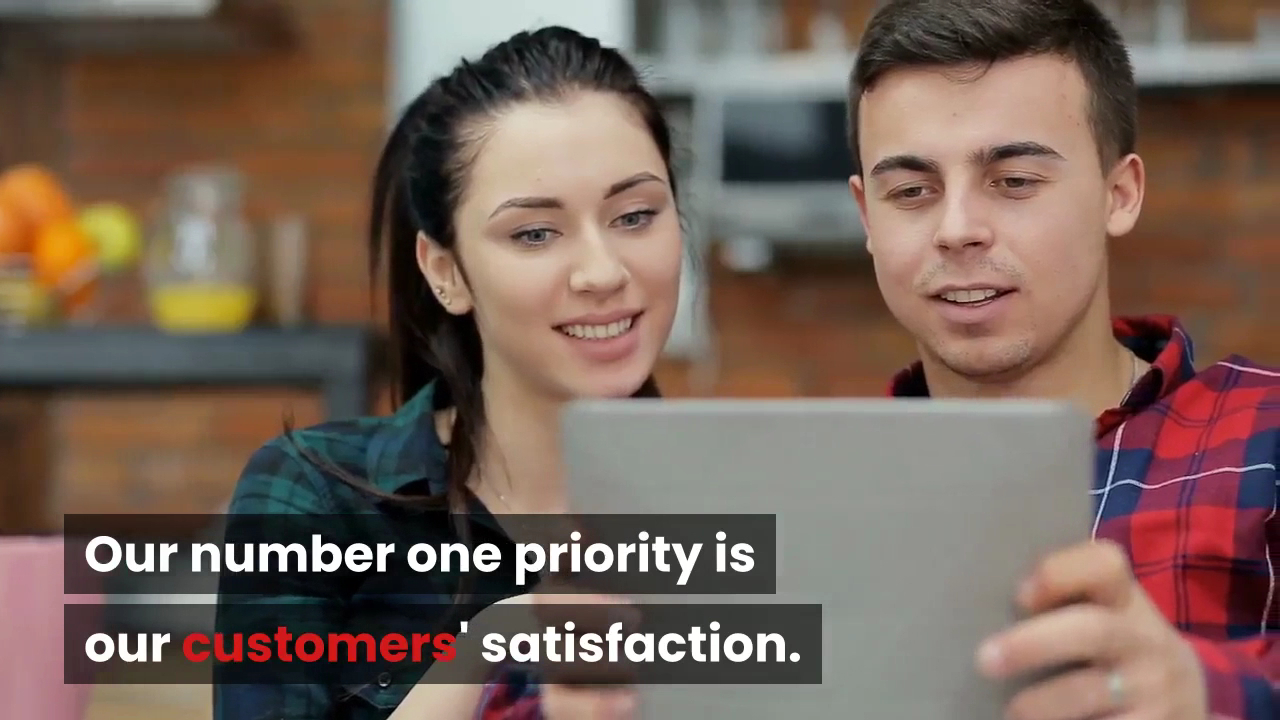 Our number one priority is our customers' satisfaction.